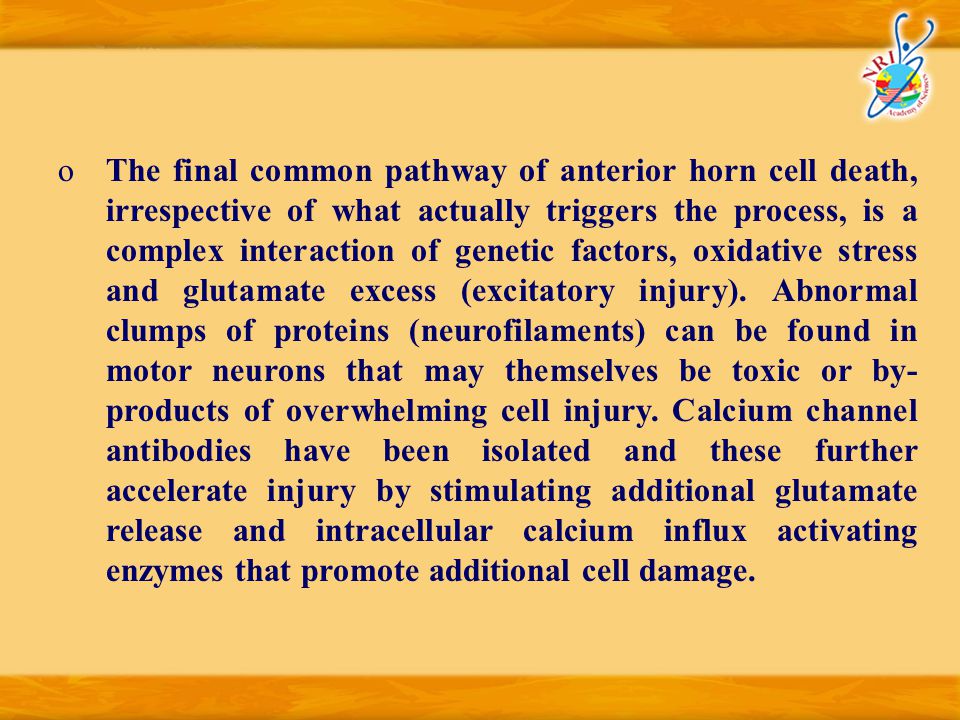 NRI Academy of Sciences

o The final common pathway of anterior horn cell death, irrespective of what actually triggers the process, is a complex interaction of genetic factors, oxidative stress and glutamate excess (excitatory injury). Abnormal clumps of proteins (neurofilaments) can be found in motor neurons that may themselves be toxic or by-products of overwhelming cell injury. Calcium channel antibodies have been isolated and these further accelerate injury by stimulating additional glutamate release and intracellular calcium influx activating enzymes that promote additional cell damage.